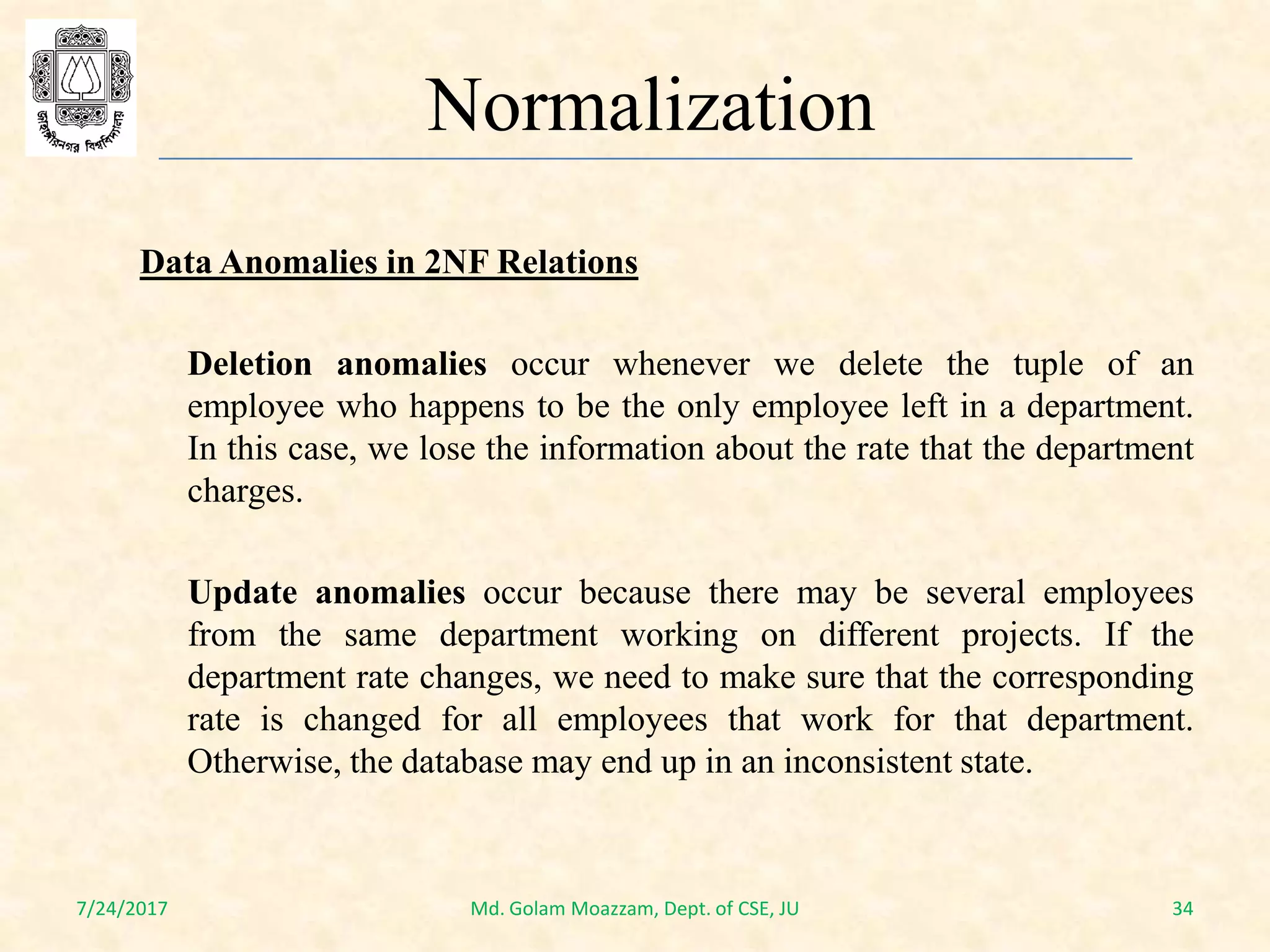 জাহাঙ্গীরনগর বিশ্ববিদ্যালয়

Normalization

Data Anomalies in 2NF Relations

Deletion anomalies occur whenever we delete the tuple of an employee who happens to be the only employee left in a department. In this case, we lose the information about the rate that the department charges.

Update anomalies occur because there may be several employees from the same department working on different projects. If the department rate changes, we need to make sure that the corresponding rate is changed for all employees that work for that department. Otherwise, the database may end up in an inconsistent state.

7/24/2017

Md. Golam Moazzam, Dept. of CSE, JU

34